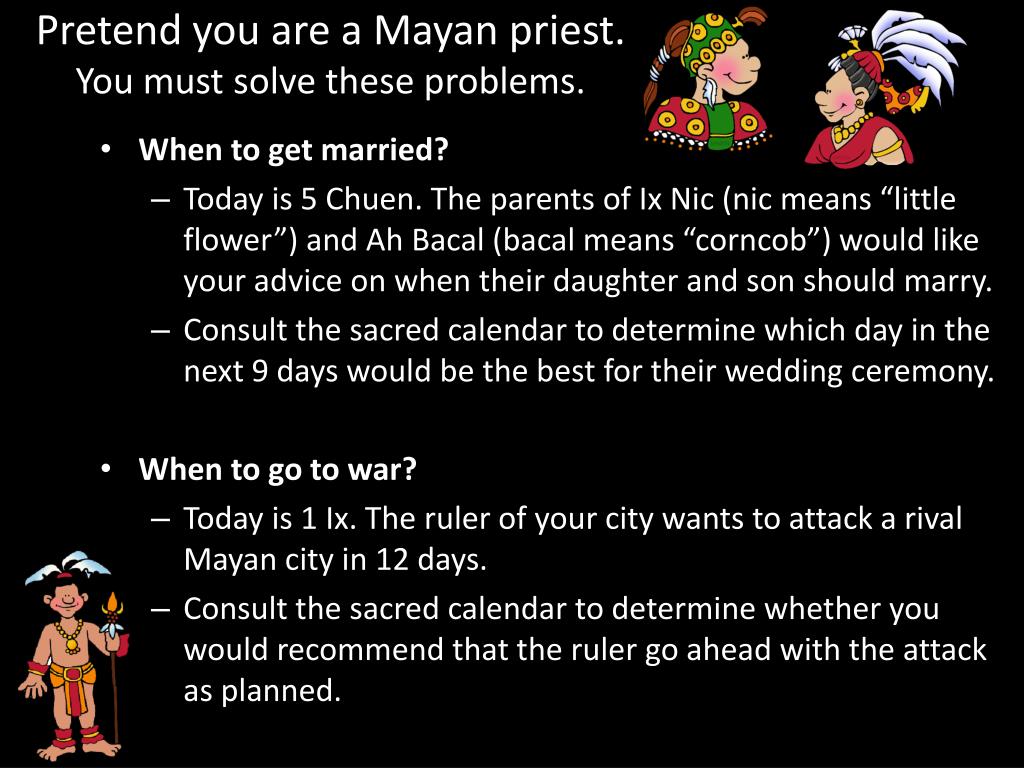 Pretend you are a Mayan priest.
You must solve these problems.

• When to get married?
– Today is 5 Chuen. The parents of Ix Nic (nic means “little flower”) and Ah Bacal (bacal means “corncob”) would like your advice on when their daughter and son should marry.
– Consult the sacred calendar to determine which day in the next 9 days would be the best for their wedding ceremony.

• When to go to war?
– Today is 1 Ix. The ruler of your city wants to attack a rival Mayan city in 12 days.
– Consult the sacred calendar to determine whether you would recommend that the ruler go ahead with the attack as planned.